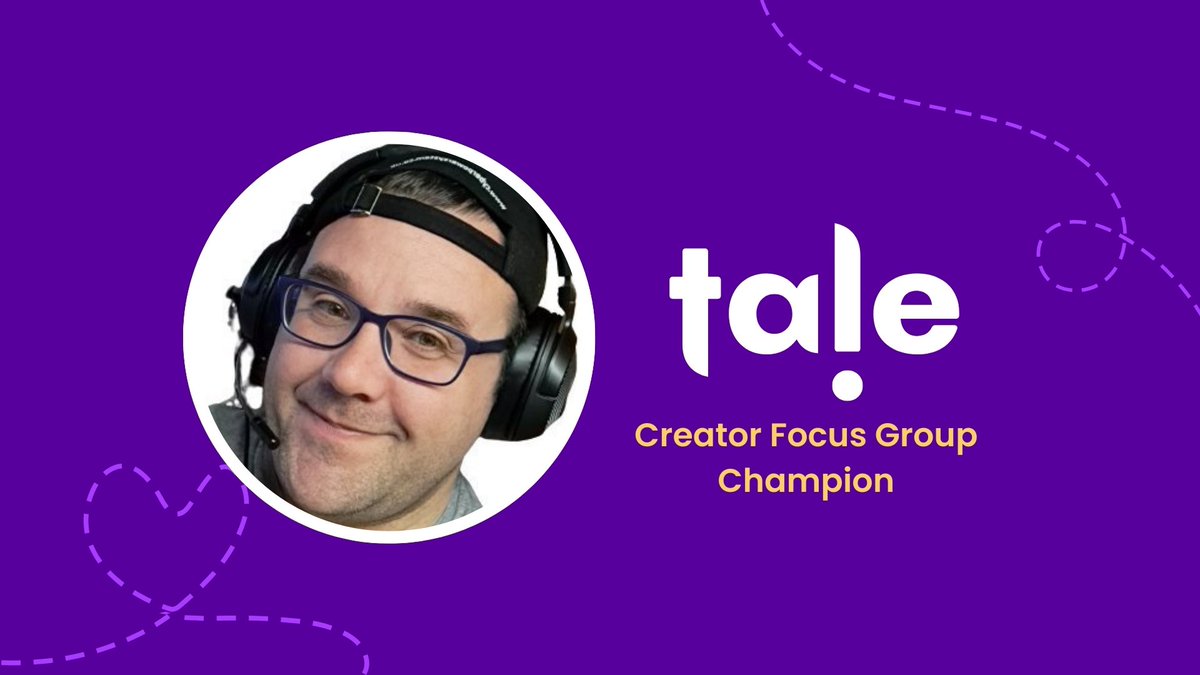 tale

Creator Focus Group Champion